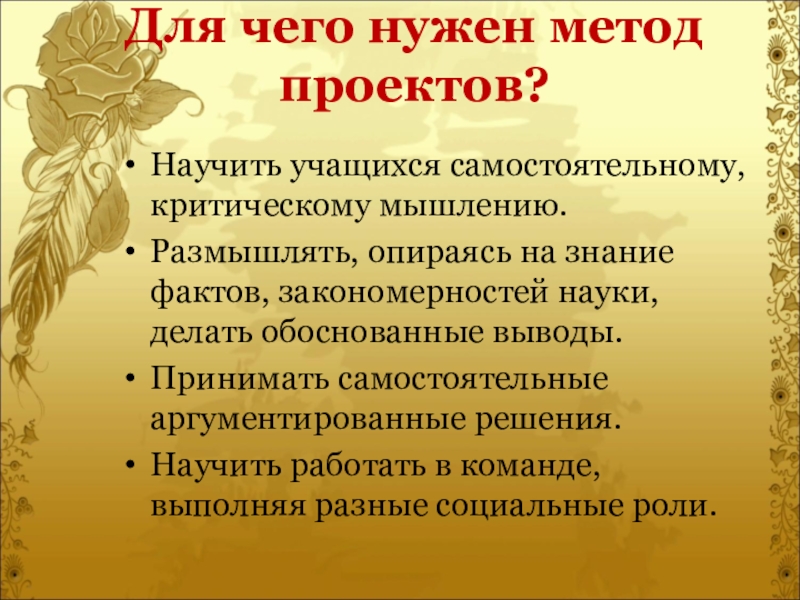 Для чего нужен метод проектов?

• Научить учащихся самостоятельному, критическому мышлению.
• Размышлять, опираясь на знание фактов, закономерностей науки, делать обоснованные выводы.
• Принимать самостоятельные аргументированные решения.
• Научить работать в команде, выполняя разные социальные роли.